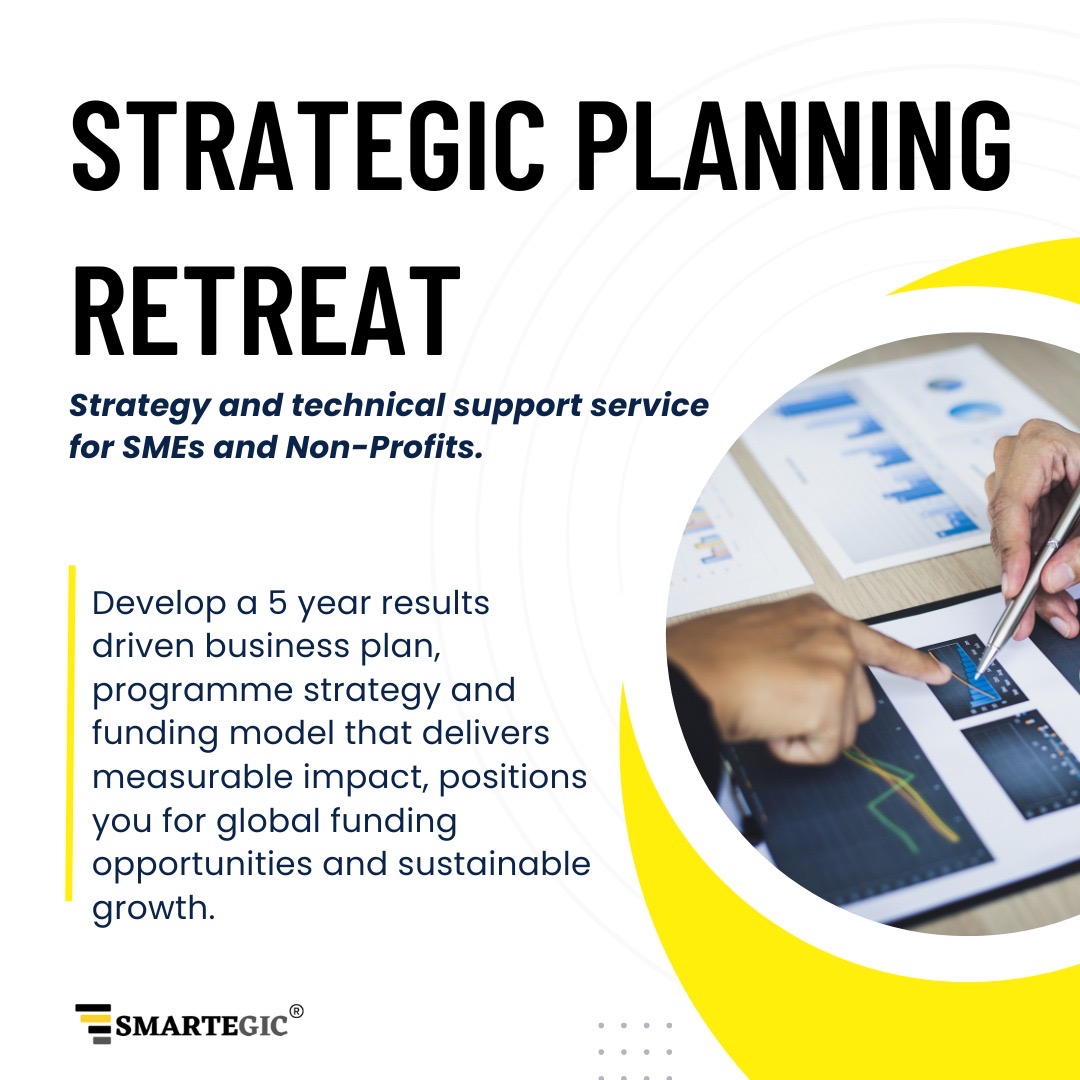 STRATEGIC PLANNING RETREAT

Strategy and technical support service for SMEs and Non-Profits.

Develop a 5 year results driven business plan, programme strategy and funding model that delivers measurable impact, positions you for global funding opportunities and sustainable growth.

SMARTEGIC®